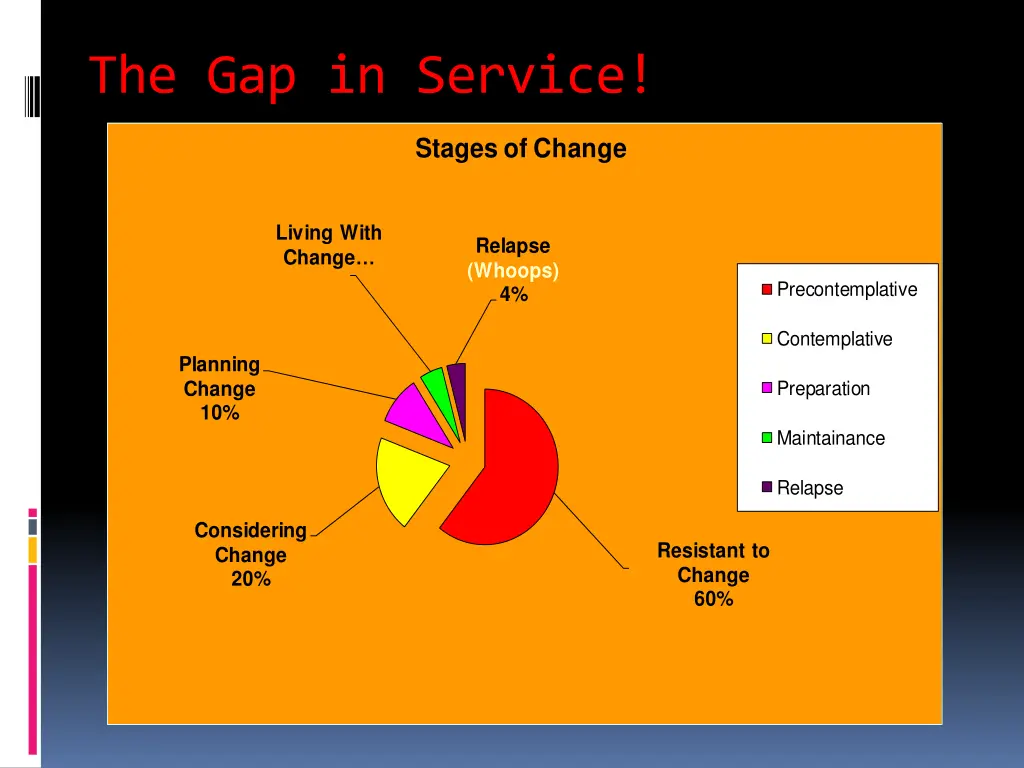 The Gap in Service!

Stages of Change

Living With Change…

Relapse (Whoops) 4%

Planning Change 10%

Considering Change 20%

Resistant to Change 60%

Precontemplative
Contemplative
Preparation
Maintainance
Relapse